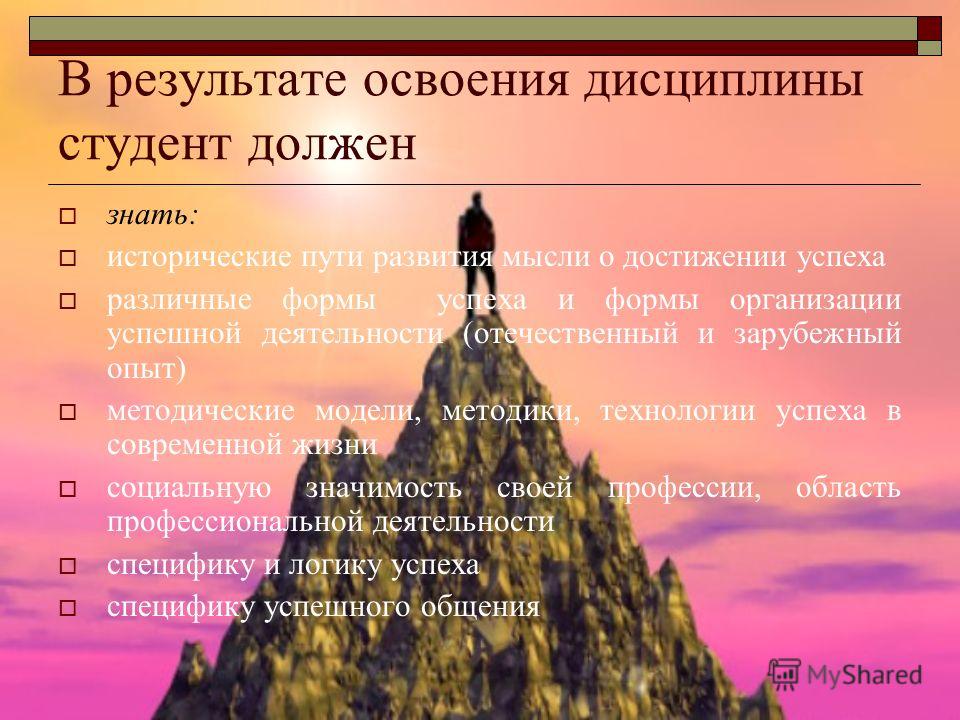 В результате освоения дисциплины студент должен

знать:

исторические пути развития мысли о достижении успеха

различные формы успеха и формы организации успешной деятельности (отечественный и зарубежный опыт)

методические модели, методики, технологии успеха в современной жизни

социальную значимость своей профессии, область профессиональной деятельности

специфику и логику успеха

специфику успешного общения

MyShared